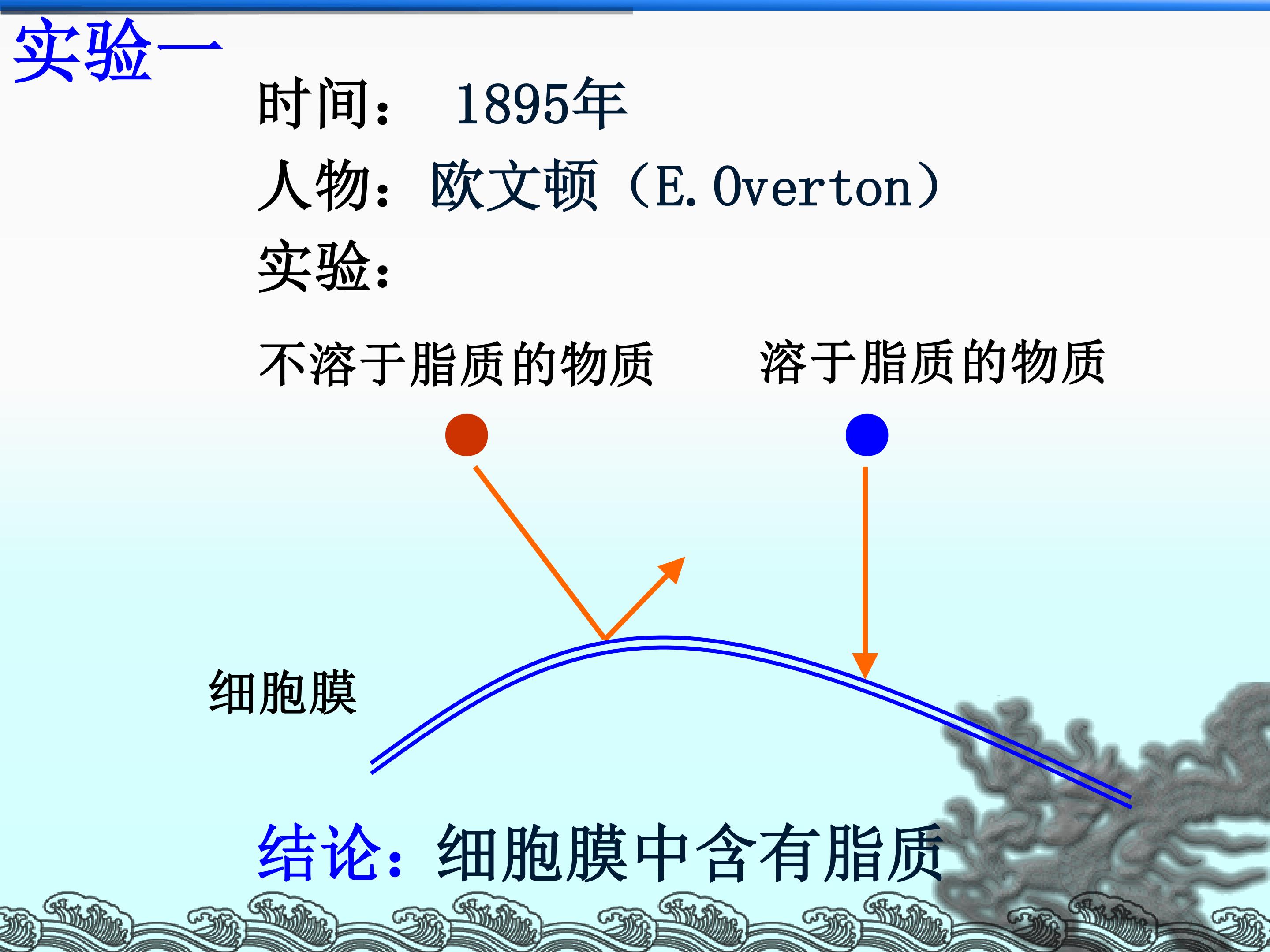 实验一

时间： 1895年

人物：欧文顿（E.Overton）

实验：

不溶于脂质的物质 溶于脂质的物质

细胞膜

结论：细胞膜中含有脂质